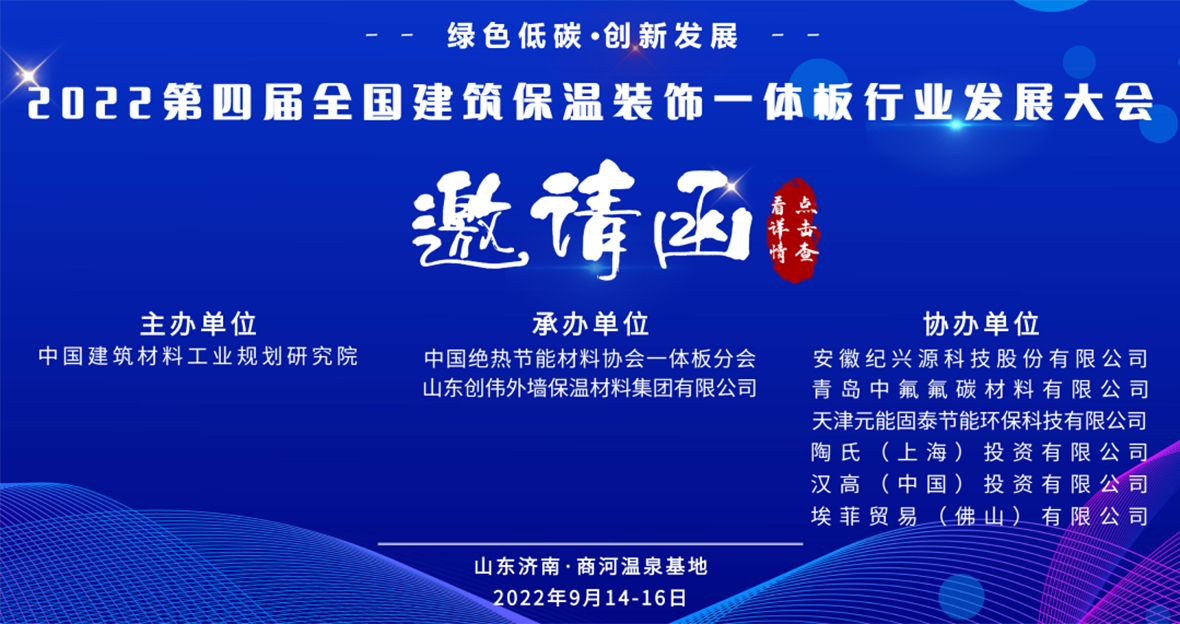 -- 绿色低碳·创新发展 --

2022第四届全国建筑保温装饰一体板行业发展大会

邀请函

点击查看详情

主办单位
中国建筑材料工业规划研究院

承办单位
中国绝热节能材料协会一体板分会
山东创伟外墙保温材料集团有限公司

协办单位
安徽纪兴源科技股份有限公司
青岛中氟氟碳材料有限公司
天津元能固泰节能环保科技有限公司
陶氏（上海）投资有限公司
汉高（中国）投资有限公司
埃菲贸易（佛山）有限公司

山东济南·商河温泉基地
2022年9月14-16日